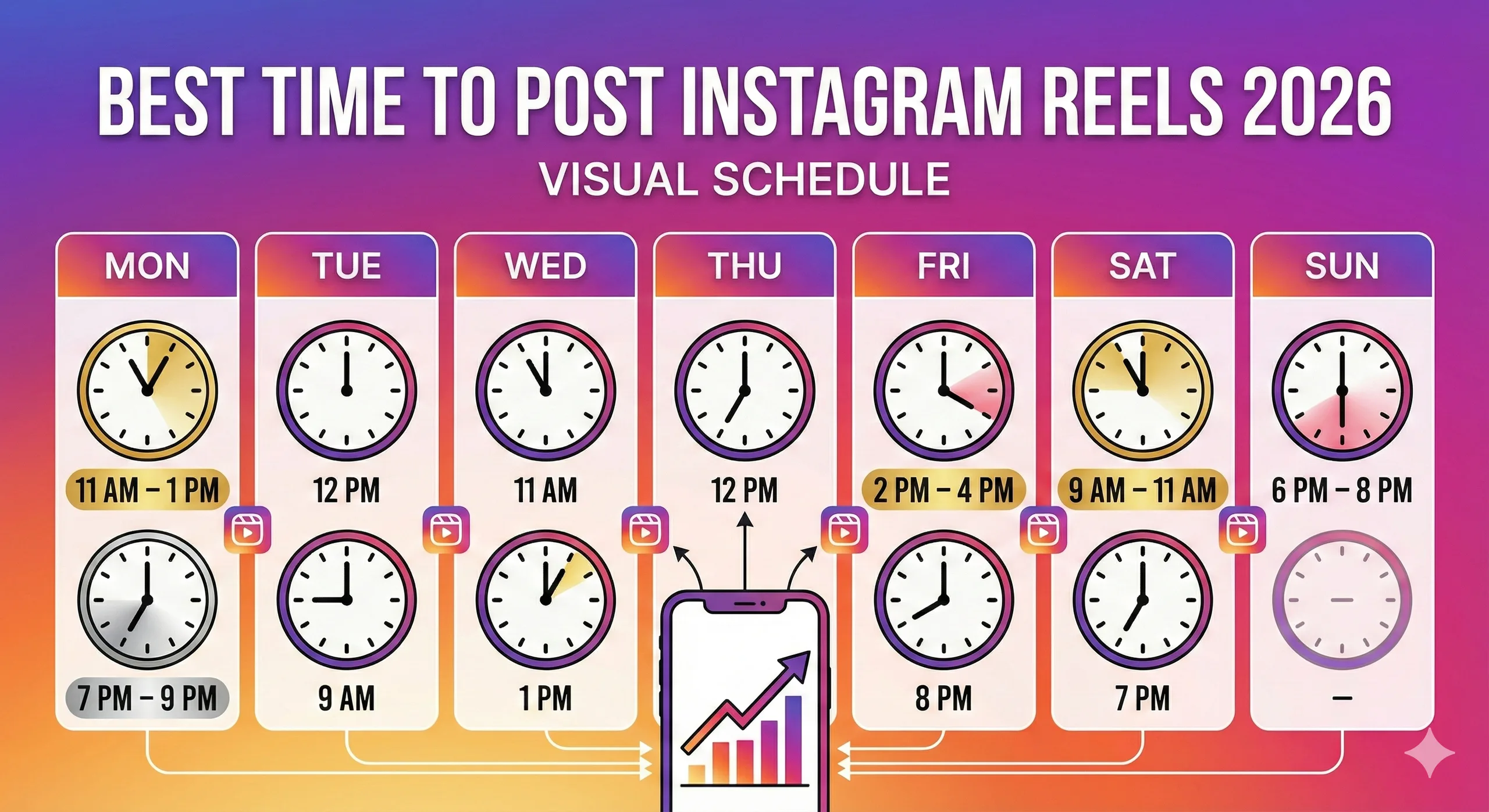 BEST TIME TO POST INSTAGRAM REELS 2026
VISUAL SCHEDULE

| MON | TUE | WED | THU | FRI | SAT | SUN |
|---|---|---|---|---|---|---|
| 11 AM – 1 PM | 12 PM | 11 AM | 12 PM | 2 PM – 4 PM | 9 AM – 11 AM | 6 PM – 8 PM |
| 7 PM – 9 PM | 9 AM | 1 PM | | 8 PM | 7 PM | – |